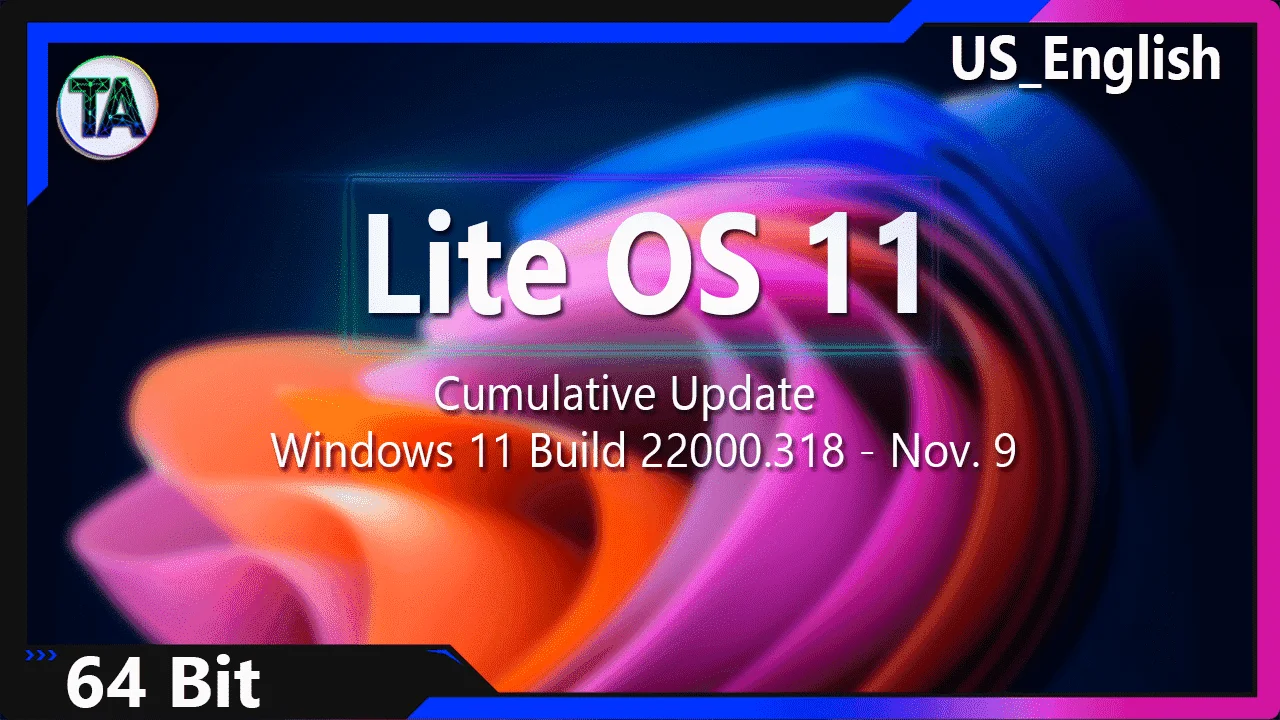 TA

US_English

Lite OS 11

Cumulative Update
Windows 11 Build 22000.318 - Nov. 9

64 Bit